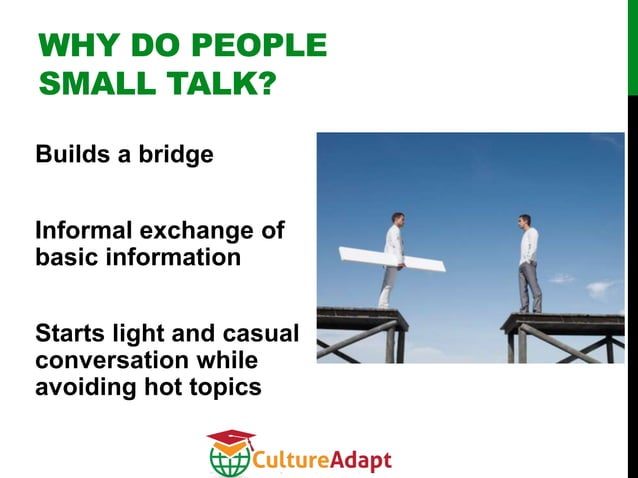 WHY DO PEOPLE SMALL TALK?

Builds a bridge

Informal exchange of basic information

Starts light and casual conversation while avoiding hot topics

CultureAdapt